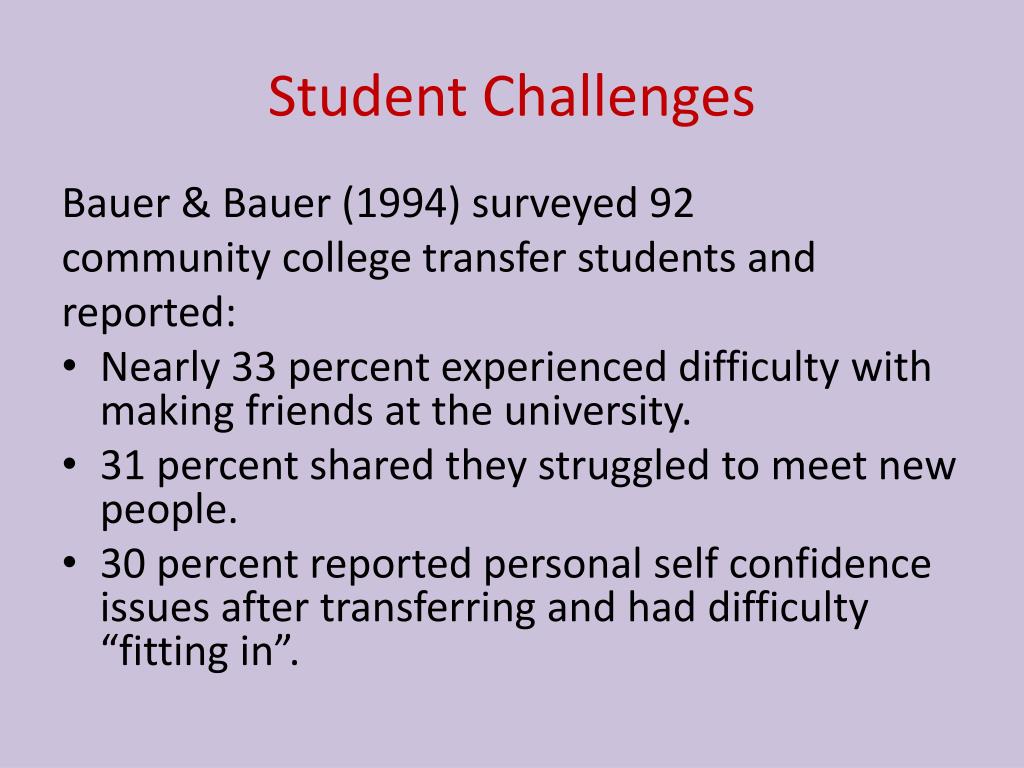 Student Challenges

Bauer & Bauer (1994) surveyed 92 community college transfer students and reported:

• Nearly 33 percent experienced difficulty with making friends at the university.
• 31 percent shared they struggled to meet new people.
• 30 percent reported personal self confidence issues after transferring and had difficulty “fitting in”.